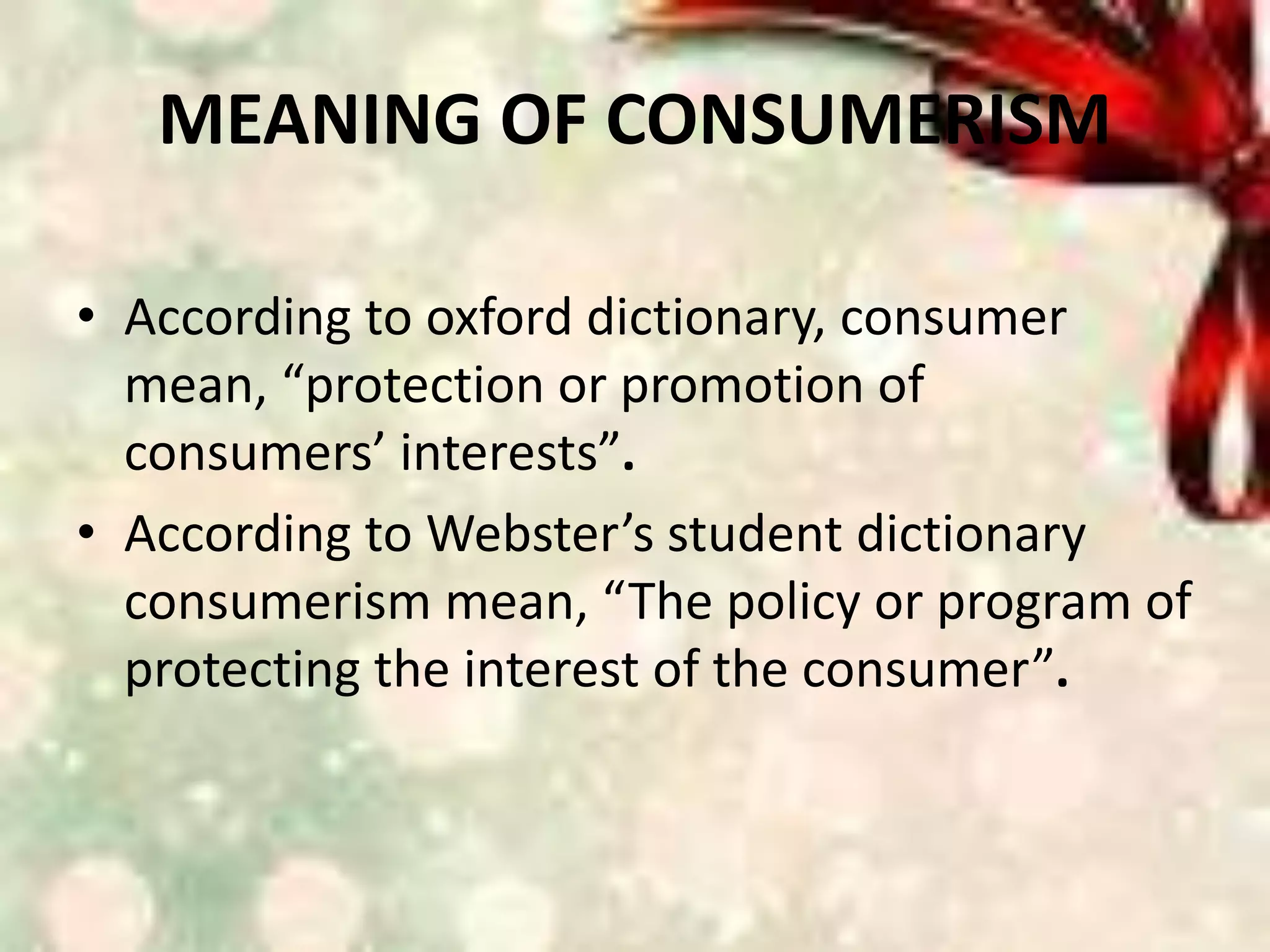 MEANING OF CONSUMERISM

• According to oxford dictionary, consumer mean, “protection or promotion of consumers’ interests”.

• According to Webster’s student dictionary consumerism mean, “The policy or program of protecting the interest of the consumer”.